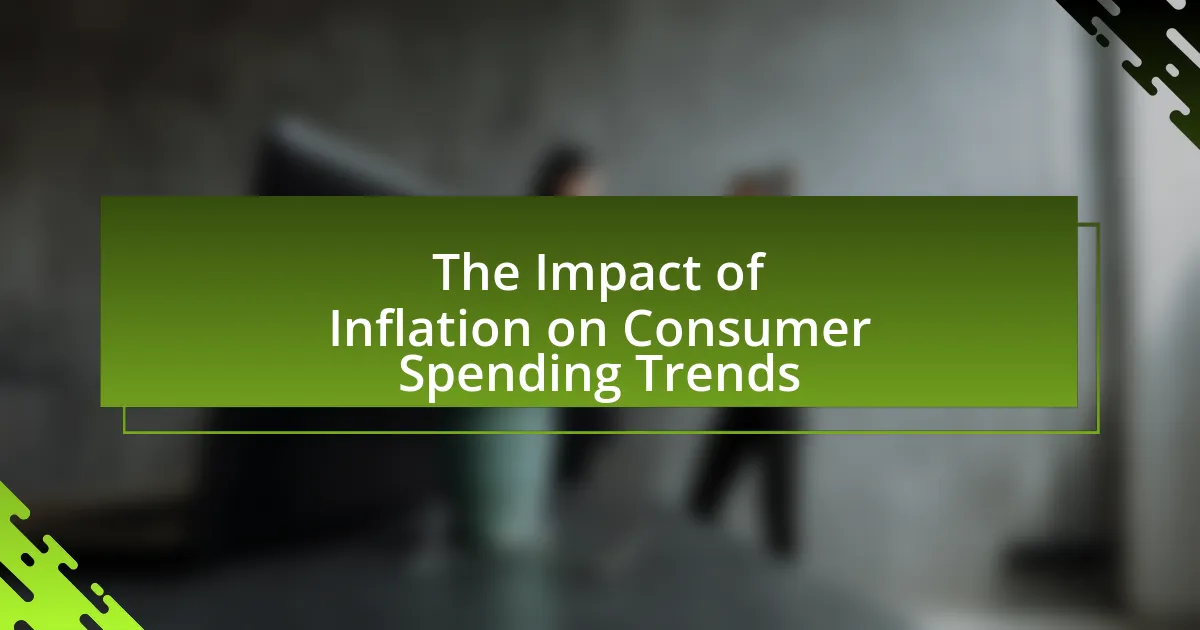 The Impact of Inflation on Consumer Spending Trends